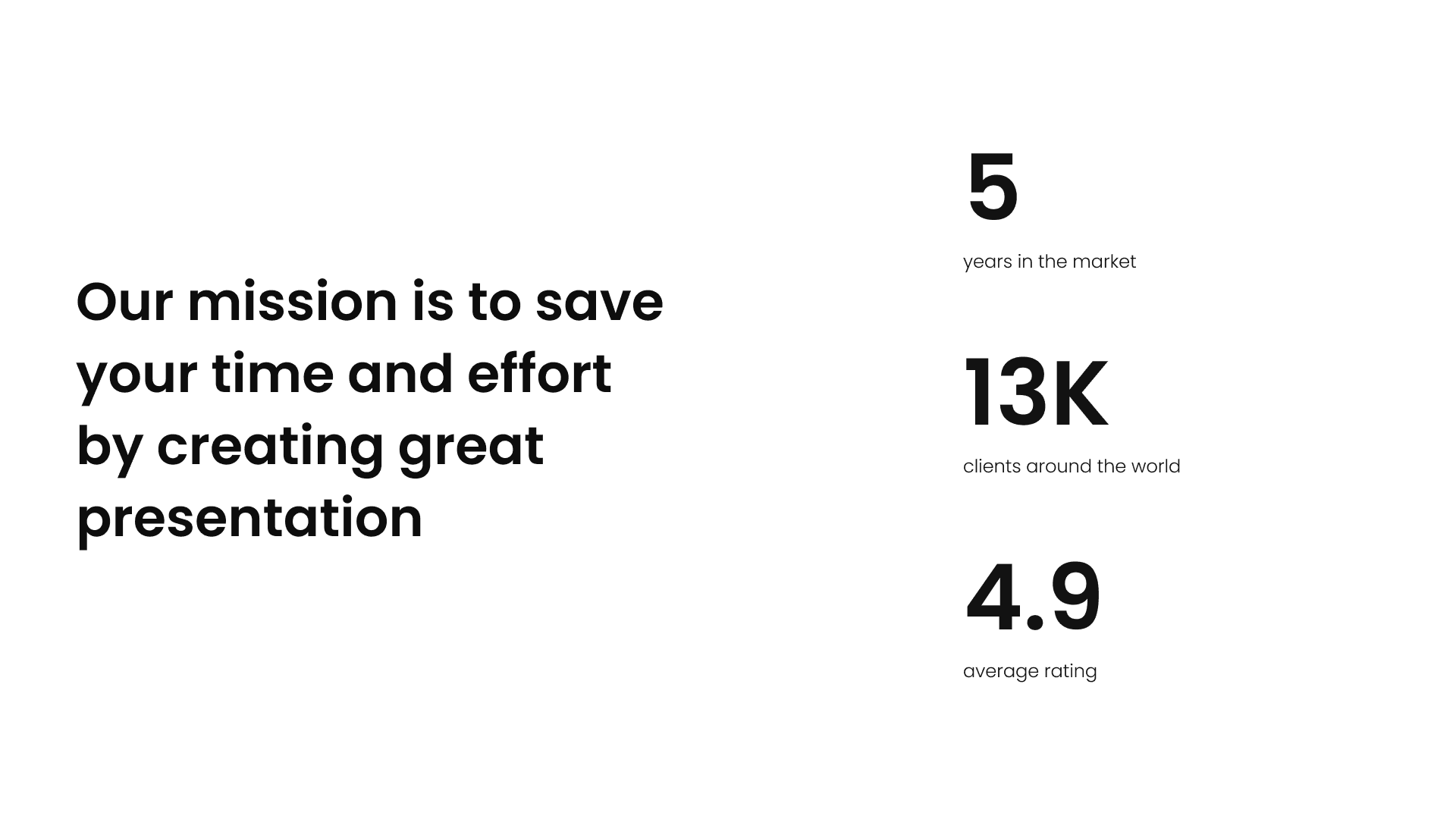 Our mission is to save your time and effort by creating great presentation

5

years in the market

13K

clients around the world

4.9

average rating